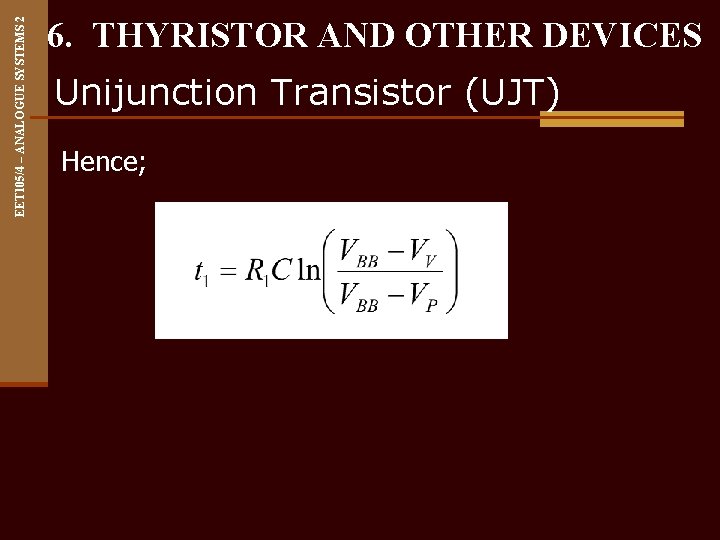 EET105/4 – ANALOGUE SYSTEMS 2

6. THYRISTOR AND OTHER DEVICES

Unijunction Transistor (UJT)

Hence;

$t_1 = R_1 C \ln\left(\frac{V_{BB} - V_V}{V_{BB} - V_P}\right)$